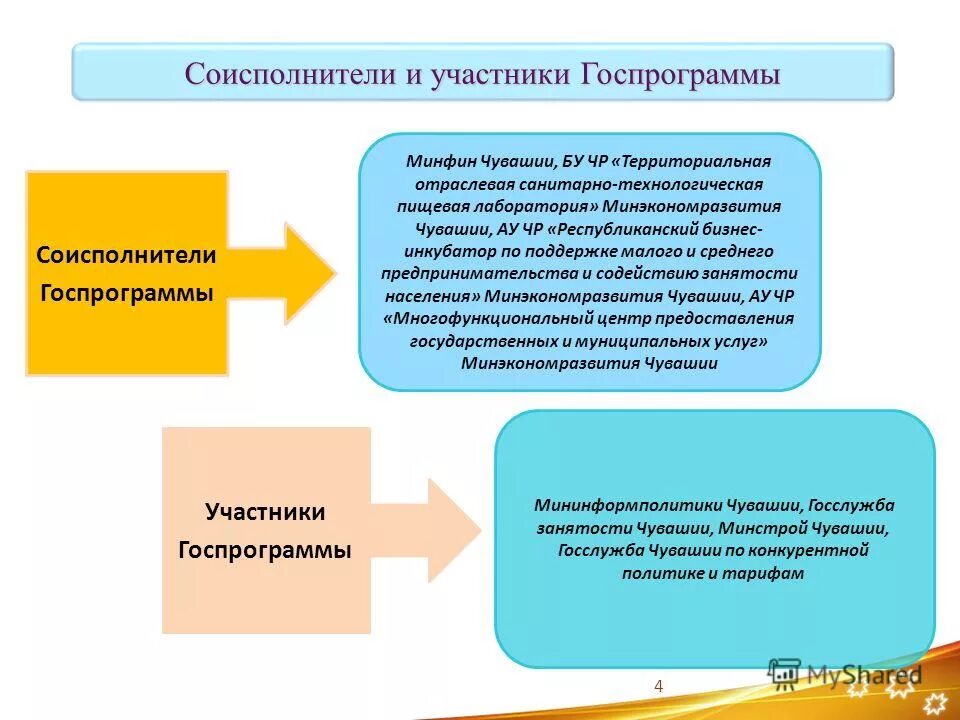 Соисполнители и участники Госпрограммы

Соисполнители Госпрограммы

Минфин Чувашии, БУ ЧР «Территориальная отраслевая санитарно-технологическая пищевая лаборатория» Минэкономразвития Чувашии, АУ ЧР «Республиканский бизнес-инкубатор по поддержке малого и среднего предпринимательства и содействию занятости населения» Минэкономразвития Чувашии, АУ ЧР «Многофункциональный центр предоставления государственных и муниципальных услуг» Минэкономразвития Чувашии

Участники Госпрограммы

Мининформполитики Чувашии, Госслужба занятости Чувашии, Минстрой Чувашии, Госслужба Чувашии по конкурентной политике и тарифам

4

MyShared